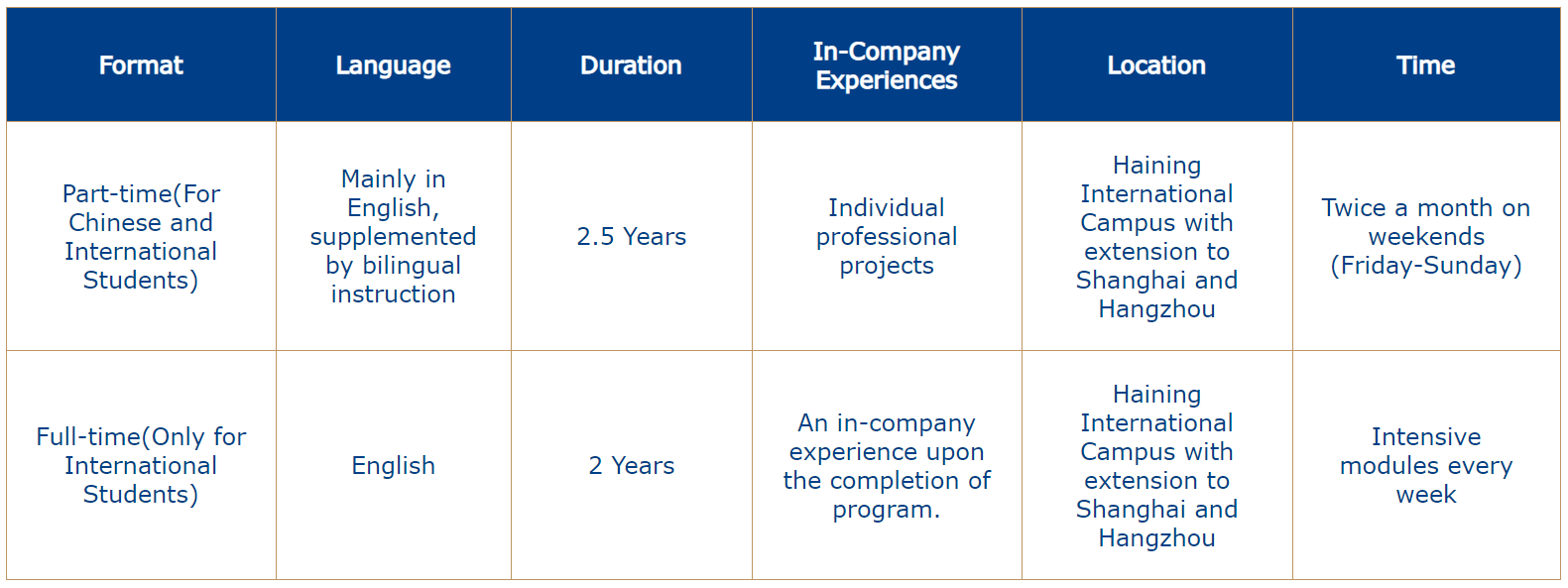 | Format | Language | Duration | In-Company Experiences | Location | Time |
|---|---|---|---|---|---|
| Part-time(For Chinese and International Students) | Mainly in English, supplemented by bilingual instruction | 2.5 Years | Individual professional projects | Haining International Campus with extension to Shanghai and Hangzhou | Twice a month on weekends (Friday-Sunday) |
| Full-time(Only for International Students) | English | 2 Years | An in-company experience upon the completion of program. | Haining International Campus with extension to Shanghai and Hangzhou | Intensive modules every week |